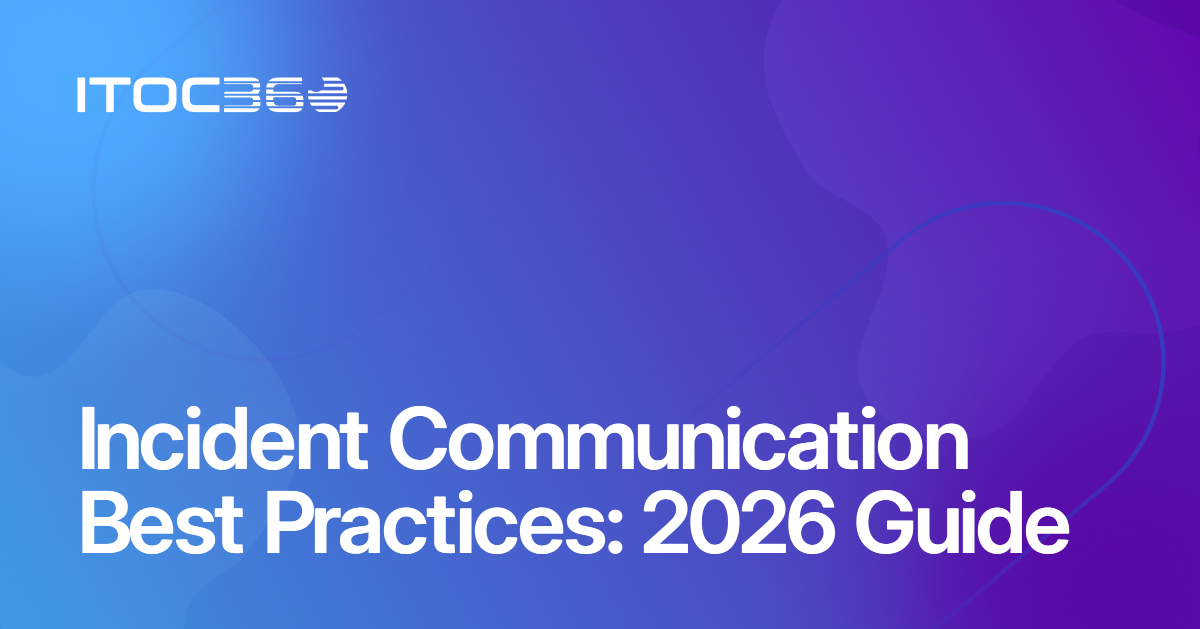 ITOC360

Incident Communication Best Practices: 2026 Guide